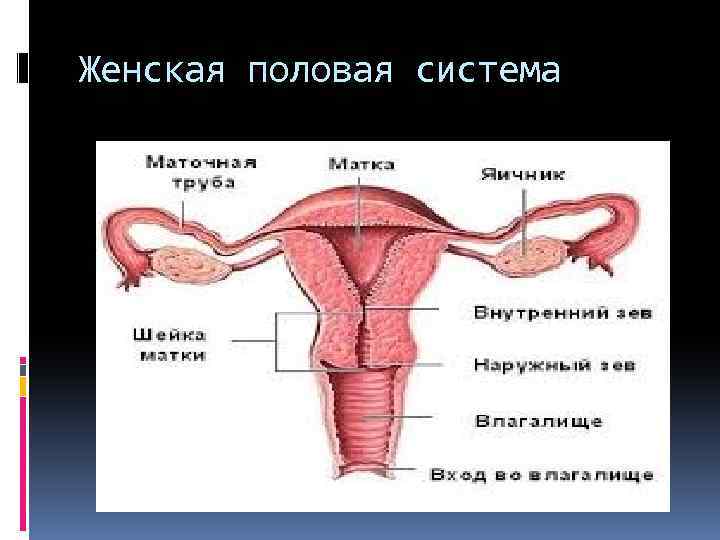 Женская половая система

Маточная труба

Матка

Яичник

Шейка матки

Внутренний зев

Наружный зев

Влагалище

Вход во влагалище